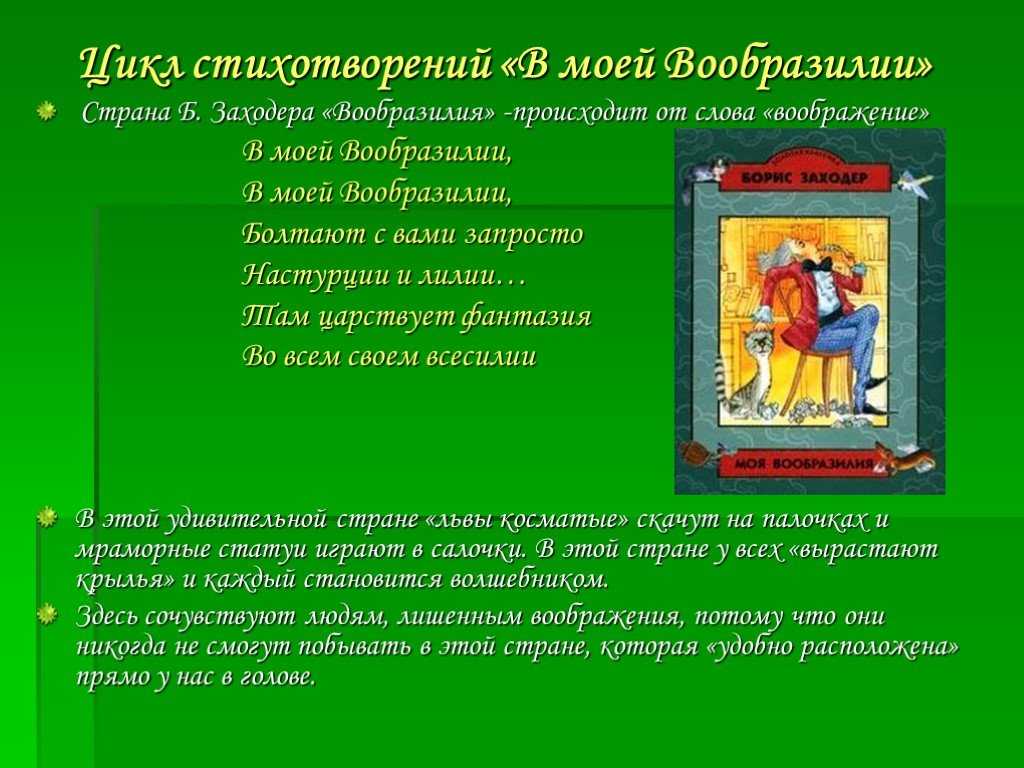 Цикл стихотворений «В моей Вообразилии»

Страна Б. Заходера «Вообразилия» -происходит от слова «воображение»

В моей Вообразилии,
В моей Вообразилии,
Болтают с вами запросто
Настурции и лилии…
Там царствует фантазия
Во всем своем всесилии

БОРИС ЗАХОДЕР

МОЯ ВООБРАЗИЛИЯ

В этой удивительной стране «львы косматые» скачут на палочках и мраморные статуи играют в салочки. В этой стране у всех «вырастают крылья» и каждый становится волшебником.

Здесь сочувствуют людям, лишенным воображения, потому что они никогда не смогут побывать в этой стране, которая «удобно расположена» прямо у нас в голове.